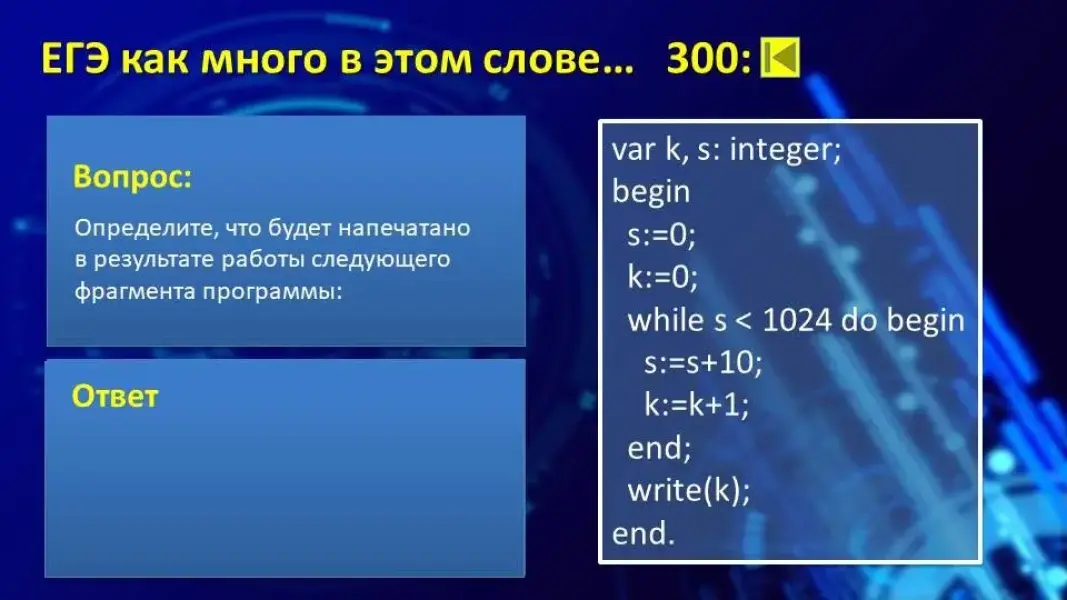 ЕГЭ как много в этом слове… 300:

Вопрос:

Определите, что будет напечатано в результате работы следующего фрагмента программы:

Ответ

var k, s: integer;
begin
 s:=0;
 k:=0;
 while s < 1024 do begin
  s:=s+10;
  k:=k+1;
 end;
 write(k);
end.